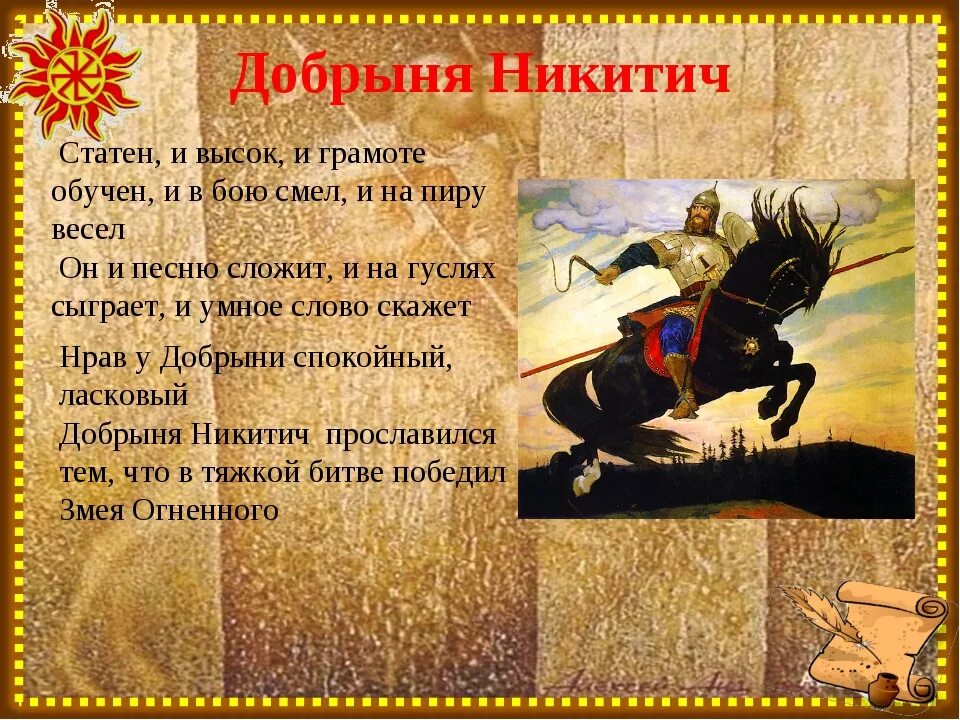 Добрыня Никитич

Статен, и высок, и грамоте обучен, и в бою смел, и на пиру весел
Он и песню сложит, и на гуслях сыграет, и умное слово скажет

Нрав у Добрыни спокойный, ласковый
Добрыня Никитич прославился тем, что в тяжкой битве победил Змея Огненного